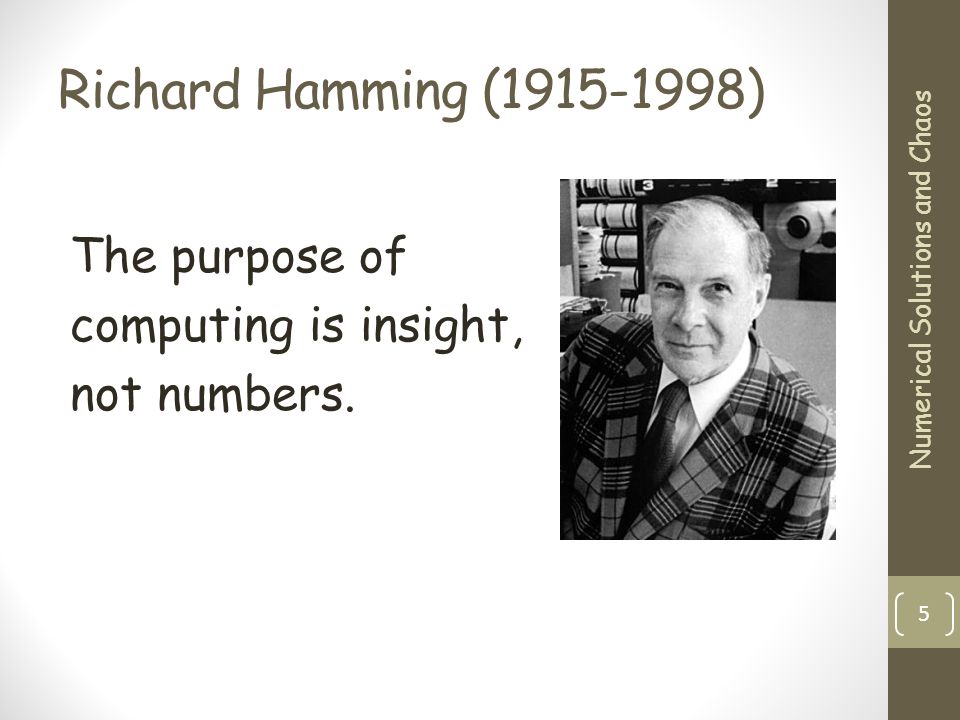 Richard Hamming (1915-1998)

The purpose of computing is insight, not numbers.

Numerical Solutions and Chaos

5